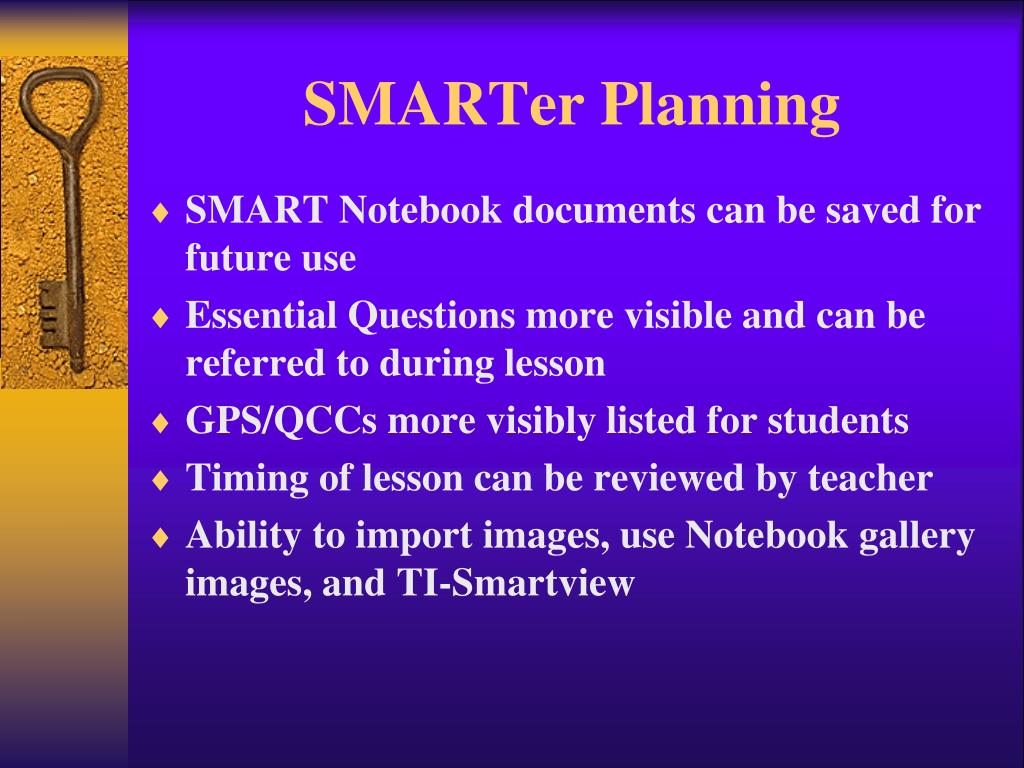 SMARTer Planning

♦ SMART Notebook documents can be saved for future use
♦ Essential Questions more visible and can be referred to during lesson
♦ GPS/QCCs more visibly listed for students
♦ Timing of lesson can be reviewed by teacher
♦ Ability to import images, use Notebook gallery images, and TI-Smartview